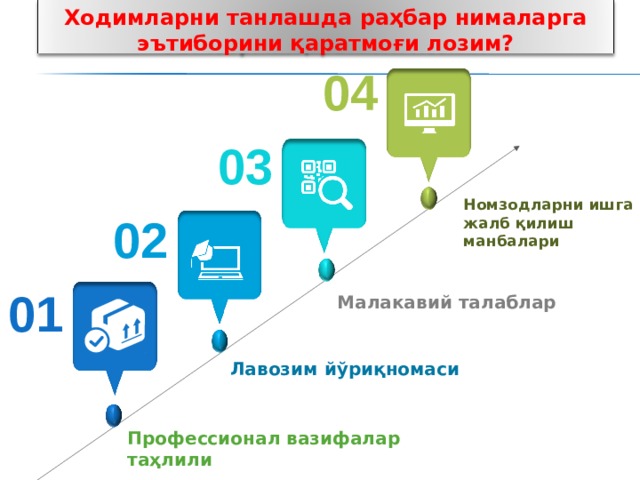 Ходимларни танлашда раҳбар нималарга эътиборини қаратмоғи лозим?

04

Номзодларни ишга жалб қилиш манбалари

03

Малакавий талаблар

02

Лавозим йўриқномаси

01

Профессионал вазифалар таҳлили